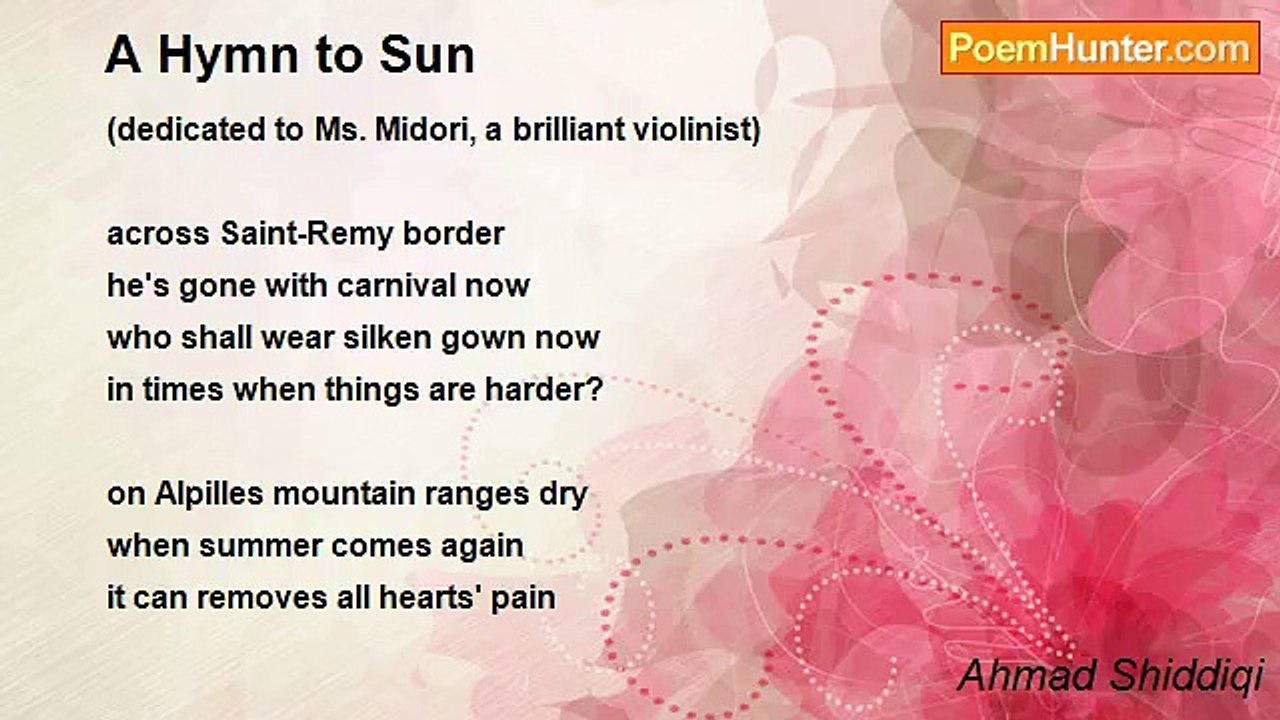 A Hymn to Sun

PoemHunter.com

(dedicated to Ms. Midori, a brilliant violinist)

across Saint-Remy border
he's gone with carnival now
who shall wear silken gown now
in times when things are harder?

on Alpilles mountain ranges dry
when summer comes again
it can removes all hearts' pain

Ahmad Shiddiqi